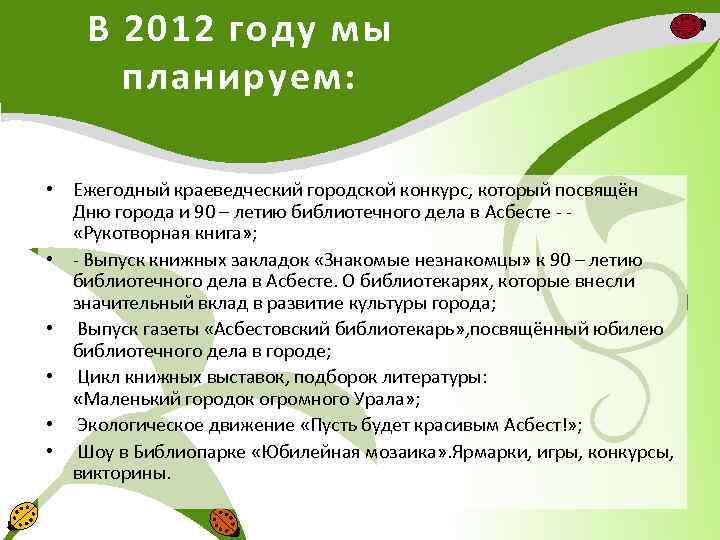 В 2012 году мы планируем:

• Ежегодный краеведческий городской конкурс, который посвящён Дню города и 90 – летию библиотечного дела в Асбесте - - «Рукотворная книга»;
• - Выпуск книжных закладок «Знакомые незнакомцы» к 90 – летию библиотечного дела в Асбесте. О библиотекарях, которые внесли значительный вклад в развитие культуры города;
• Выпуск газеты «Асбестовский библиотекарь»,посвящённый юбилею библиотечного дела в городе;
• Цикл книжных выставок, подборок литературы: «Маленький городок огромного Урала»;
• Экологическое движение «Пусть будет красивым Асбест!»;
• Шоу в Библиопарке «Юбилейная мозаика».Ярмарки, игры, конкурсы, викторины.